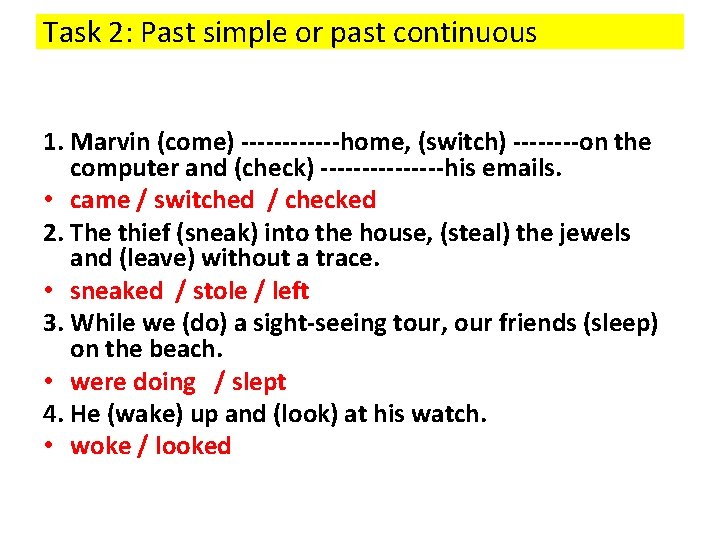 Task 2: Past simple or past continuous

1. Marvin (come) ------------home, (switch) --------on the computer and (check) ---------------his emails.
• came / switched / checked
2. The thief (sneak) into the house, (steal) the jewels and (leave) without a trace.
• sneaked / stole / left
3. While we (do) a sight-seeing tour, our friends (sleep) on the beach.
• were doing / slept
4. He (wake) up and (look) at his watch.
• woke / looked